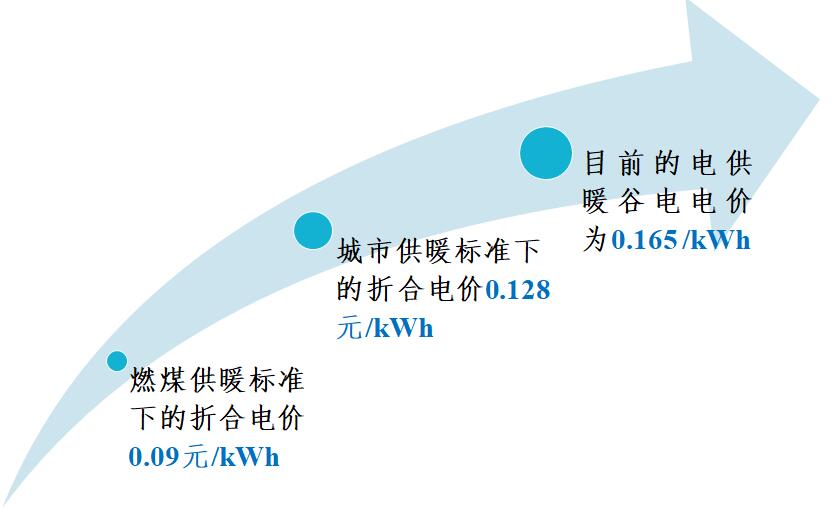 燃煤供暖标准下的折合电价0.09元/kWh

城市供暖标准下的折合电价0.128元/kWh

目前的电供暖谷电电价为0.165/kWh